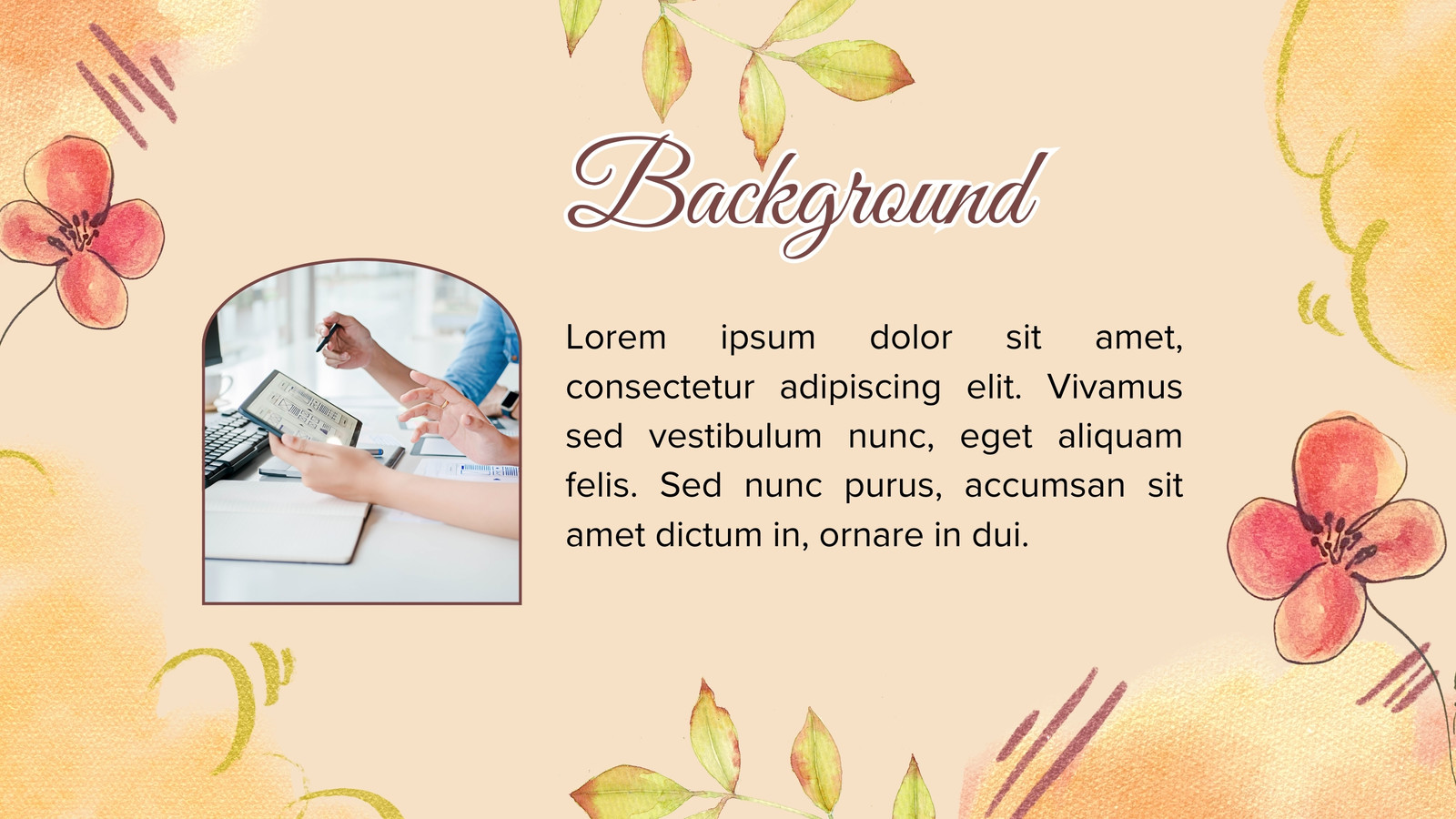 Background

Lorem ipsum dolor sit amet, consectetur adipiscing elit. Vivamus sed vestibulum nunc, eget aliquam felis. Sed nunc purus, accumsan sit amet dictum in, ornare in dui.